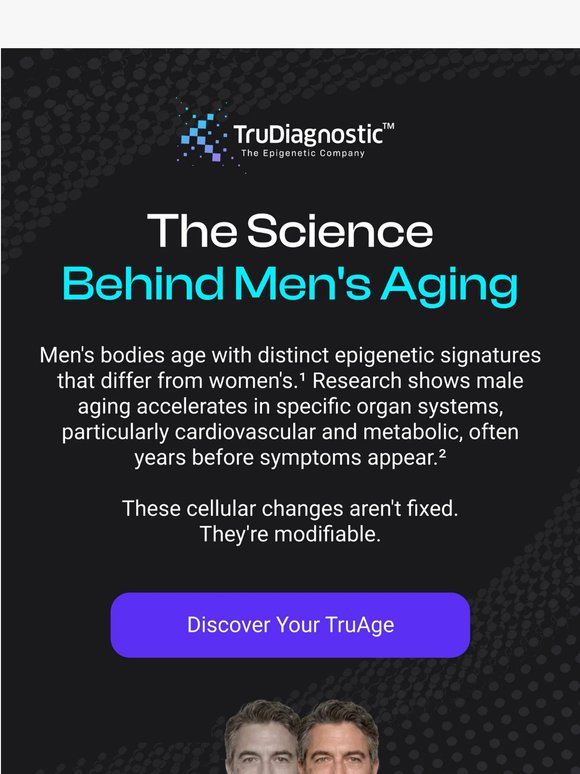 TruDiagnostic™
The Epigenetic Company

The Science
Behind Men's Aging

Men's bodies age with distinct epigenetic signatures that differ from women's.¹ Research shows male aging accelerates in specific organ systems, particularly cardiovascular and metabolic, often years before symptoms appear.²

These cellular changes aren't fixed. They're modifiable.

Discover Your TruAge